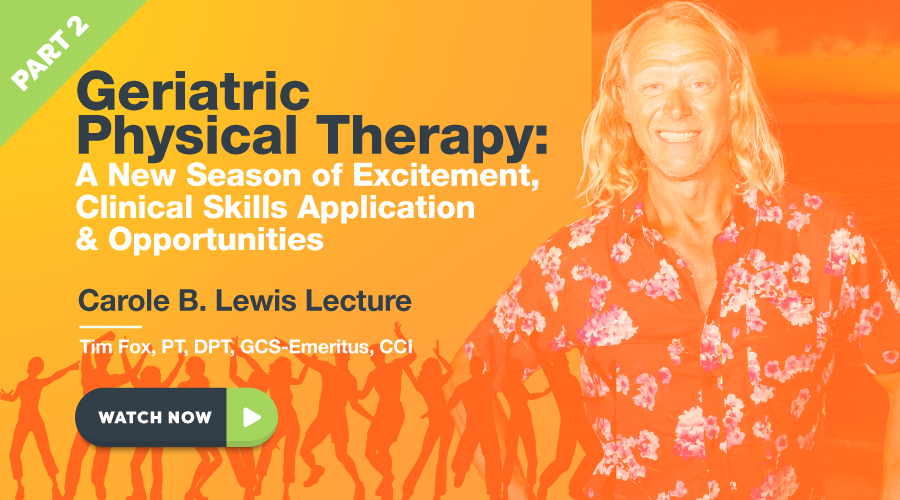 PART 2

Geriatric Physical Therapy:

A New Season of Excitement, Clinical Skills Application & Opportunities

Carole B. Lewis Lecture

Tim Fox, PT, DPT, GCS-Emeritus, CCI

WATCH NOW